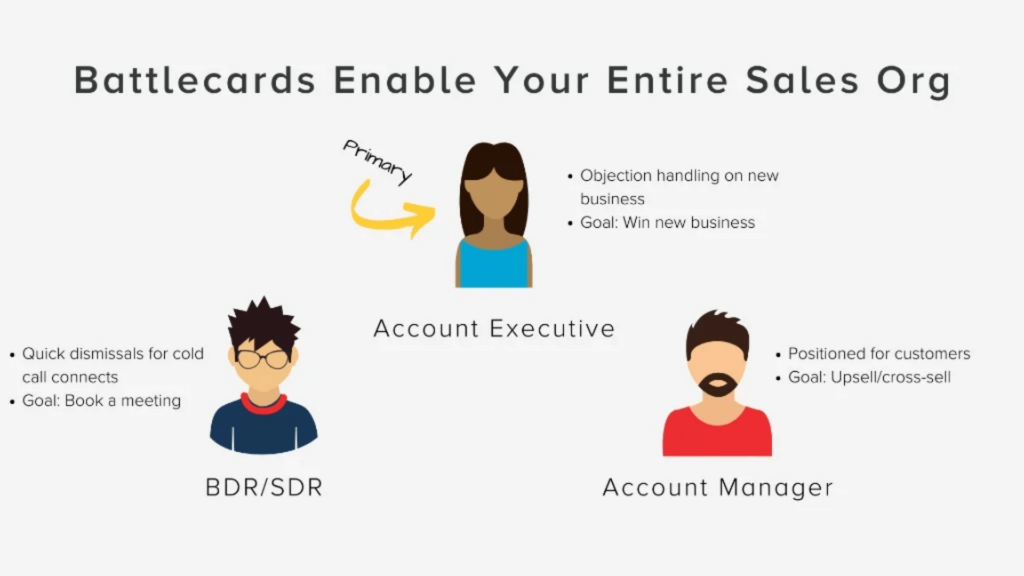 Battlecards Enable Your Entire Sales Org

Primary

• Objection handling on new business
• Goal: Win new business

Account Executive

• Quick dismissals for cold call connects
• Goal: Book a meeting

BDR/SDR

• Positioned for customers
• Goal: Upsell/cross-sell

Account Manager